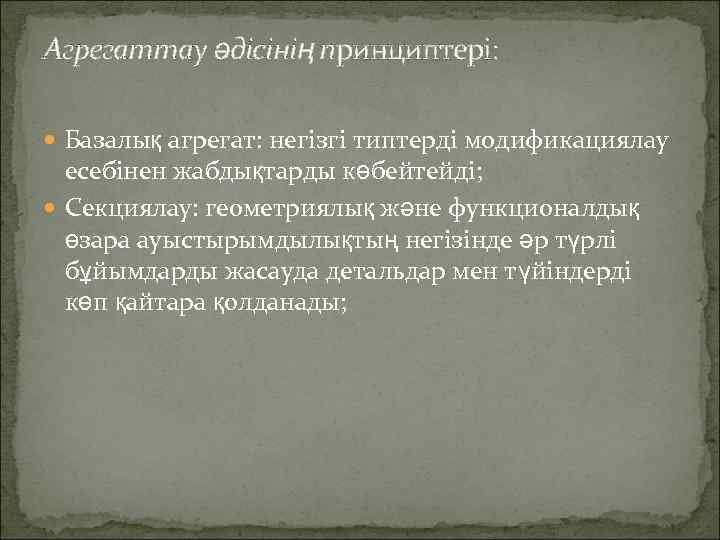 Агрегаттау әдісінің принциптері:

Базалық агрегат: негізгі типтерді модификациялау есебінен жабдықтарды көбейтейді;

Секциялау: геометриялық және функционалдық өзара ауыстырымдылықтың негізінде әр түрлі бұйымдарды жасауда детальдар мен түйіндерді көп қайтара қолданады;